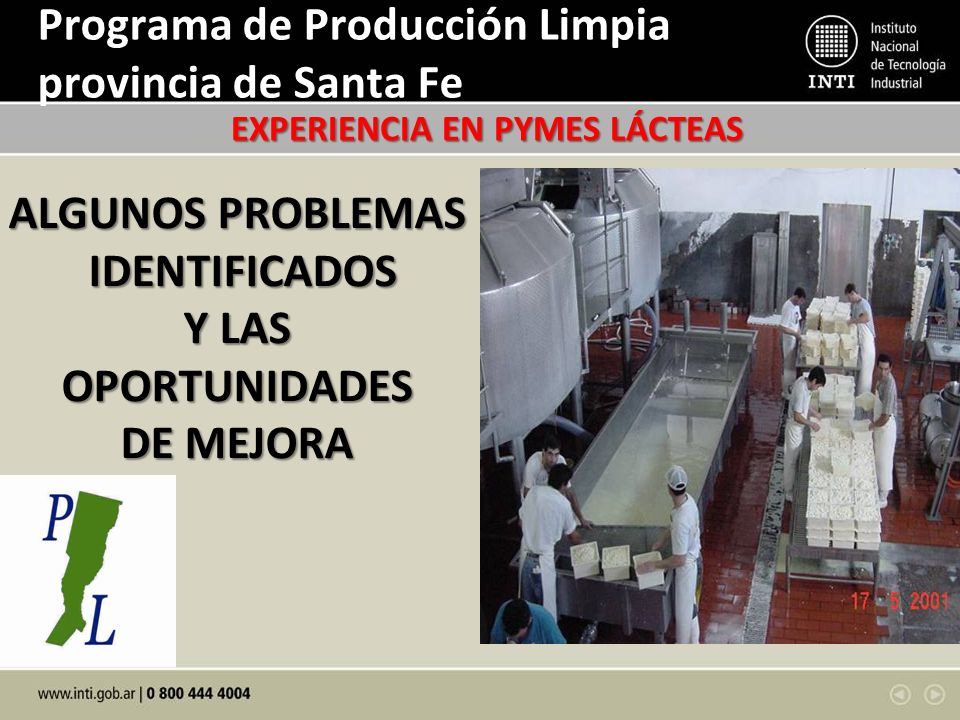 Programa de Producción Limpia
provincia de Santa Fe

INTI Instituto Nacional de Tecnología Industrial

EXPERIENCIA EN PYMES LÁCTEAS

ALGUNOS PROBLEMAS IDENTIFICADOS Y LAS OPORTUNIDADES DE MEJORA

P L

17 5 2001

www.inti.gob.ar | 0 800 444 4004